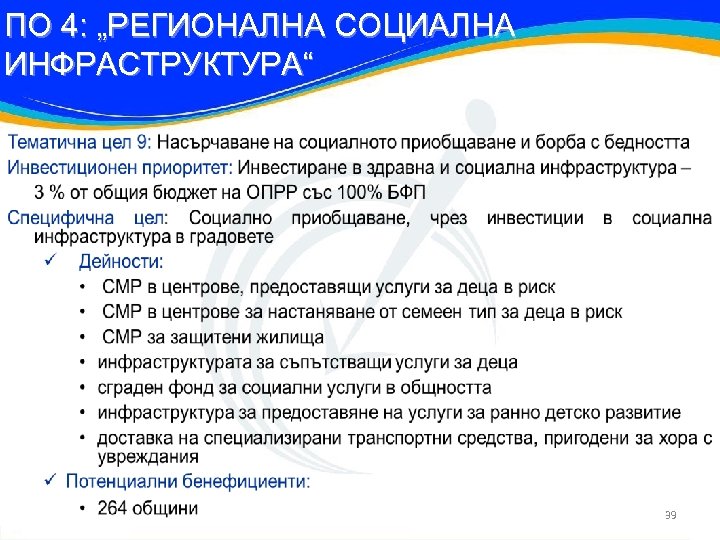 ПО 4: „РЕГИОНАЛНА СОЦИАЛНА ИНФРАСТРУКТУРА“

Тематична цел 9: Насърчаване на социалното приобщаване и борба с бедността

Инвестиционен приоритет: Инвестиране в здравна и социална инфраструктура – 3 % от общия бюджет на ОПРР със 100% БФП

Специфична цел: Социално приобщаване, чрез инвестиции в социална инфраструктура в градовете

✓ Дейности:

• СМР в центрове, предоставящи услуги за деца в риск
• СМР в центрове за настаняване от семеен тип за деца в риск
• СМР за защитени жилища
• инфраструктурата за съпътстващи услуги за деца
• сграден фонд за социални услуги в общността
• инфраструктура за предоставяне на услуги за ранно детско развитие
• доставка на специализирани транспортни средства, пригодени за хора с увреждания

✓ Потенциални бенефициенти:

• 264 общини

39